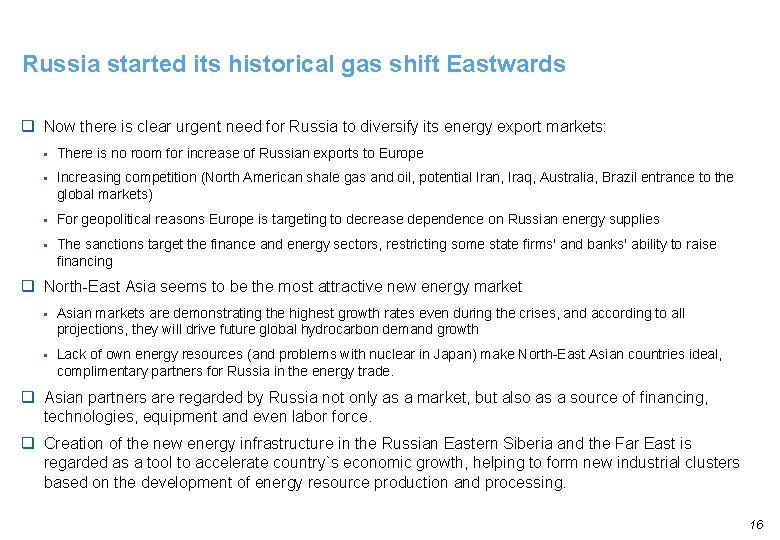 Russia started its historical gas shift Eastwards

❑ Now there is clear urgent need for Russia to diversify its energy export markets:

▪ There is no room for increase of Russian exports to Europe

▪ Increasing competition (North American shale gas and oil, potential Iran, Iraq, Australia, Brazil entrance to the global markets)

▪ For geopolitical reasons Europe is targeting to decrease dependence on Russian energy supplies

▪ The sanctions target the finance and energy sectors, restricting some state firms' and banks' ability to raise financing

❑ North-East Asia seems to be the most attractive new energy market

▪ Asian markets are demonstrating the highest growth rates even during the crises, and according to all projections, they will drive future global hydrocarbon demand growth

▪ Lack of own energy resources (and problems with nuclear in Japan) make North-East Asian countries ideal, complimentary partners for Russia in the energy trade.

❑ Asian partners are regarded by Russia not only as a market, but also as a source of financing, technologies, equipment and even labor force.

❑ Creation of the new energy infrastructure in the Russian Eastern Siberia and the Far East is regarded as a tool to accelerate country`s economic growth, helping to form new industrial clusters based on the development of energy resource production and processing.

16